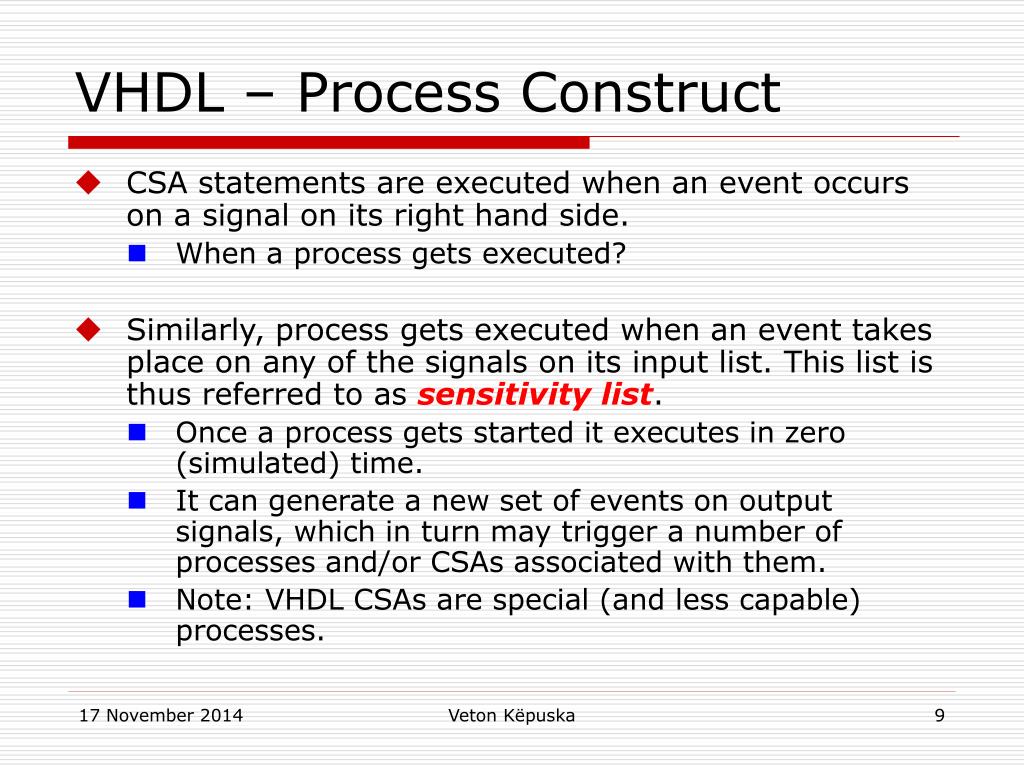 VHDL – Process Construct

CSA statements are executed when an event occurs on a signal on its right hand side.

When a process gets executed?

Similarly, process gets executed when an event takes place on any of the signals on its input list. This list is thus referred to as sensitivity list.

Once a process gets started it executes in zero (simulated) time.

It can generate a new set of events on output signals, which in turn may trigger a number of processes and/or CSAs associated with them.

Note: VHDL CSAs are special (and less capable) processes.

17 November 2014

Veton Këpuska

9